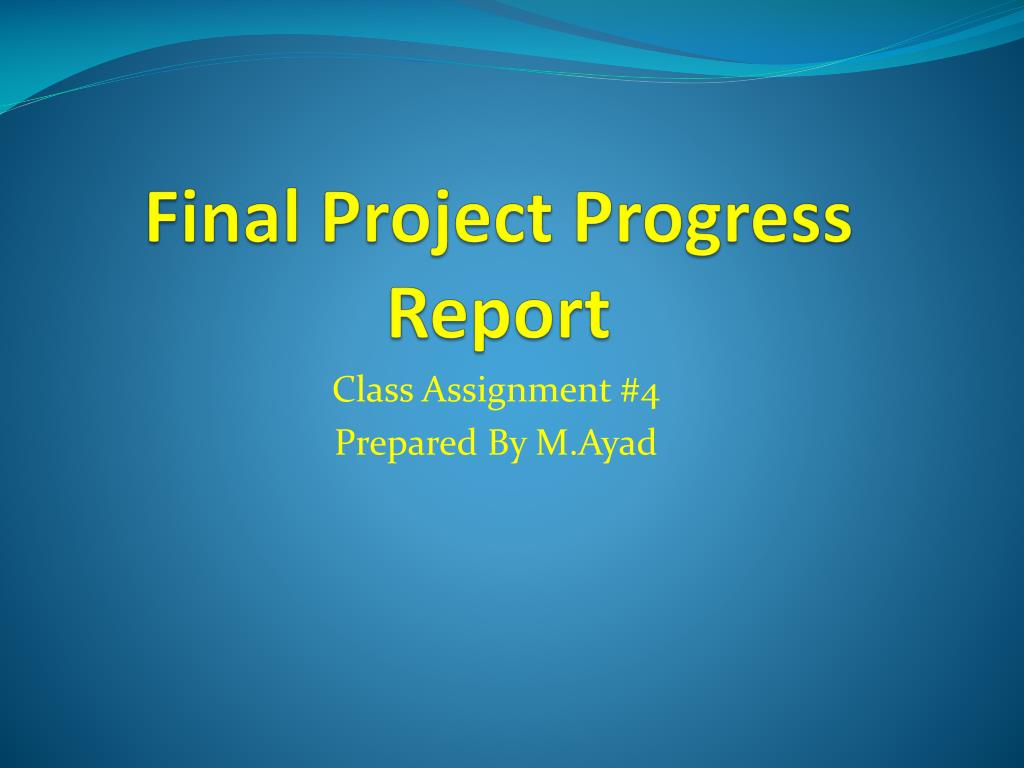 Final Project Progress Report

Class Assignment #4
Prepared By M.Ayad